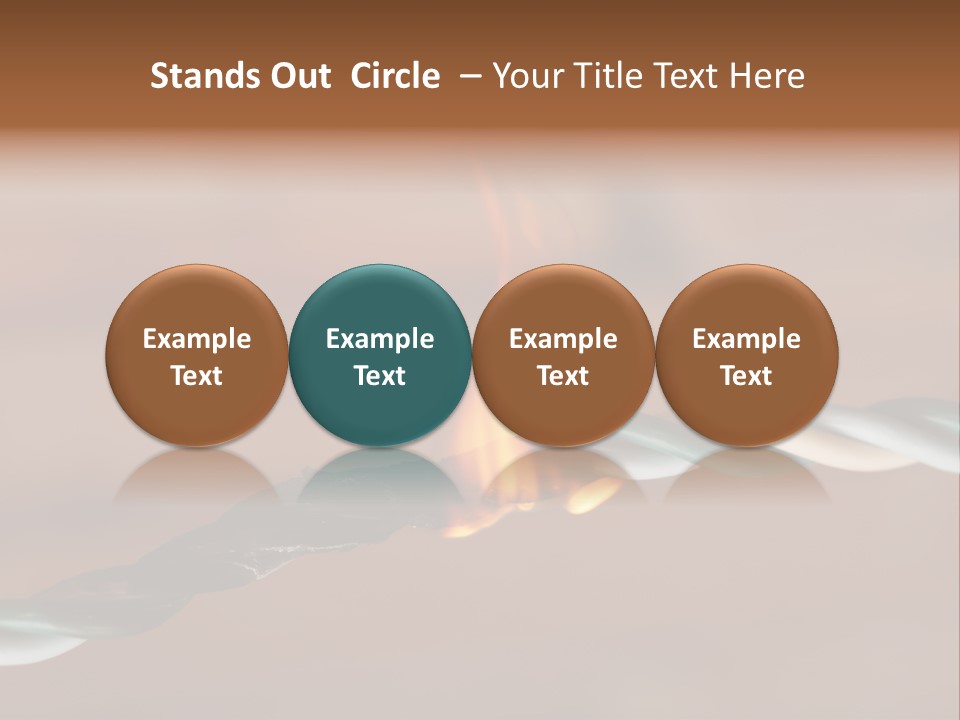 Stands Out Circle – Your Title Text Here

Example Text

Example Text

Example Text

Example Text